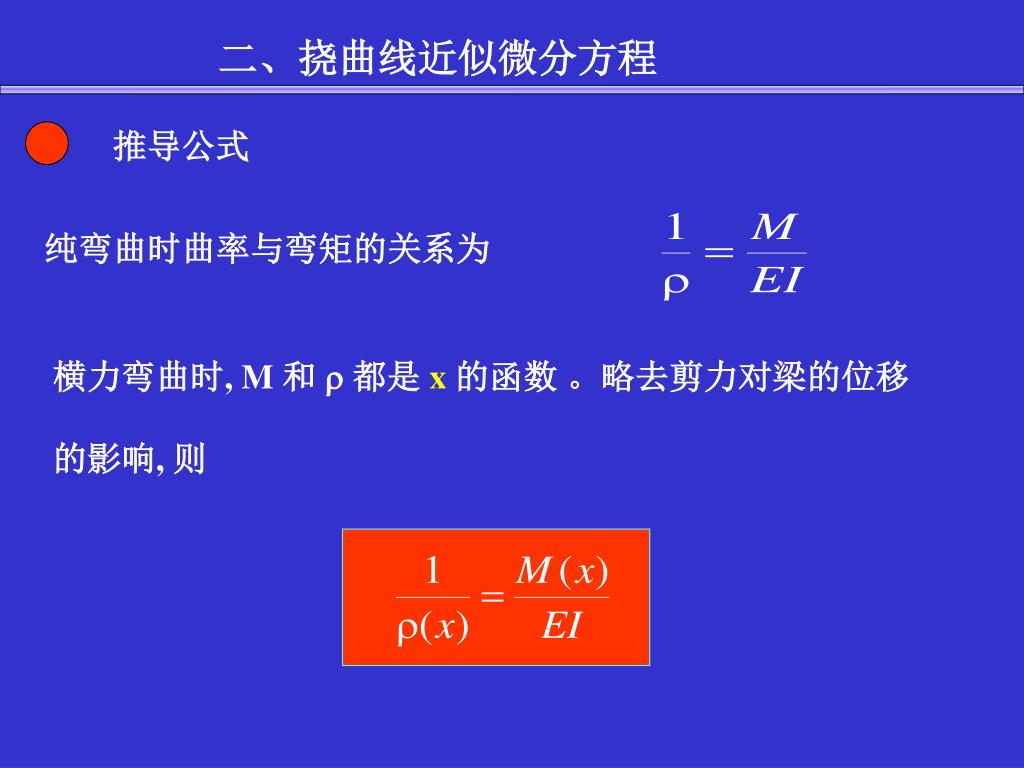 二、挠曲线近似微分方程

推导公式

纯弯曲时曲率与弯矩的关系为 $\frac{1}{\rho} = \frac{M}{EI}$

横力弯曲时, M 和 $\rho$ 都是 x 的函数 。略去剪力对梁的位移的影响, 则

$\frac{1}{\rho(x)} = \frac{M(x)}{EI}$